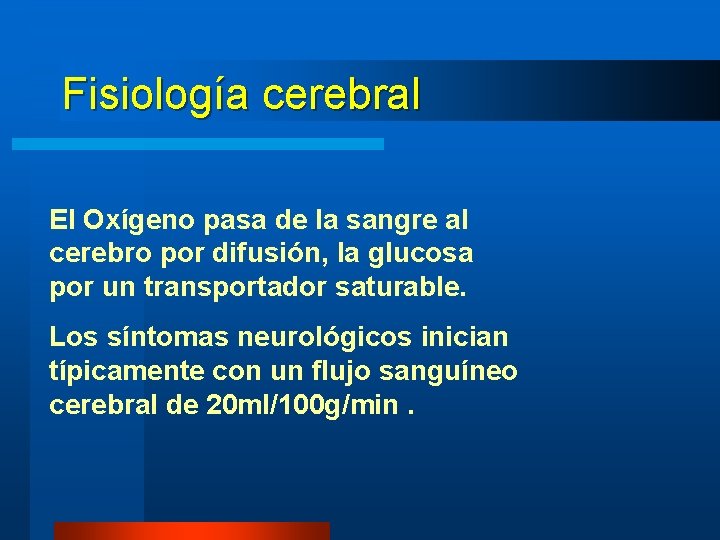 Fisiología cerebral

El Oxígeno pasa de la sangre al cerebro por difusión, la glucosa por un transportador saturable.

Los síntomas neurológicos inician típicamente con un flujo sanguíneo cerebral de 20ml/100g/min .